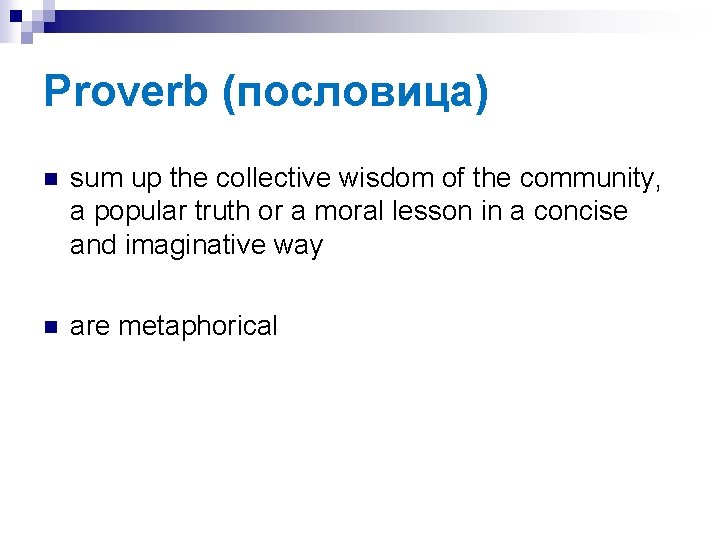 Proverb (пословица)

sum up the collective wisdom of the community, a popular truth or a moral lesson in a concise and imaginative way

are metaphorical